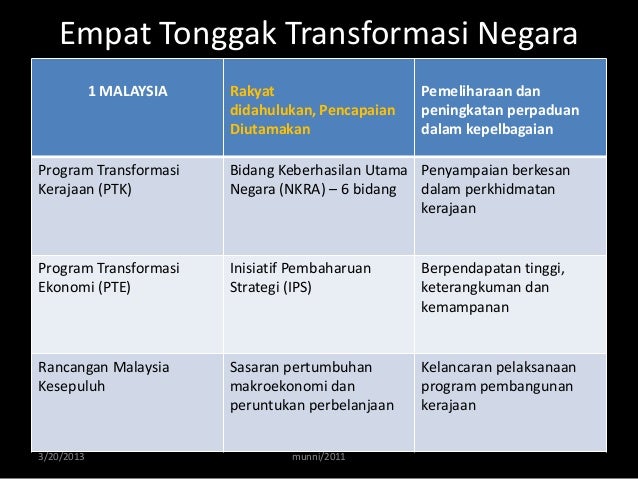 Empat Tonggak Transformasi Negara

| 1 MALAYSIA | Rakyat didahulukan, Pencapaian Diutamakan | Pemeliharaan dan peningkatan perpaduan dalam kepelbagaian |
|---|---|---|
| Program Transformasi Kerajaan (PTK) | Bidang Keberhasilan Utama Negara (NKRA) – 6 bidang | Penyampaian berkesan dalam perkhidmatan kerajaan |
| Program Transformasi Ekonomi (PTE) | Inisiatif Pembaharuan Strategi (IPS) | Berpendapatan tinggi, keterangkuman dan kemampanan |
| Rancangan Malaysia Kesepuluh | Sasaran pertumbuhan makroekonomi dan peruntukan perbelanjaan | Kelancaran pelaksanaan program pembangunan kerajaan |

3/20/2013

munni/2011